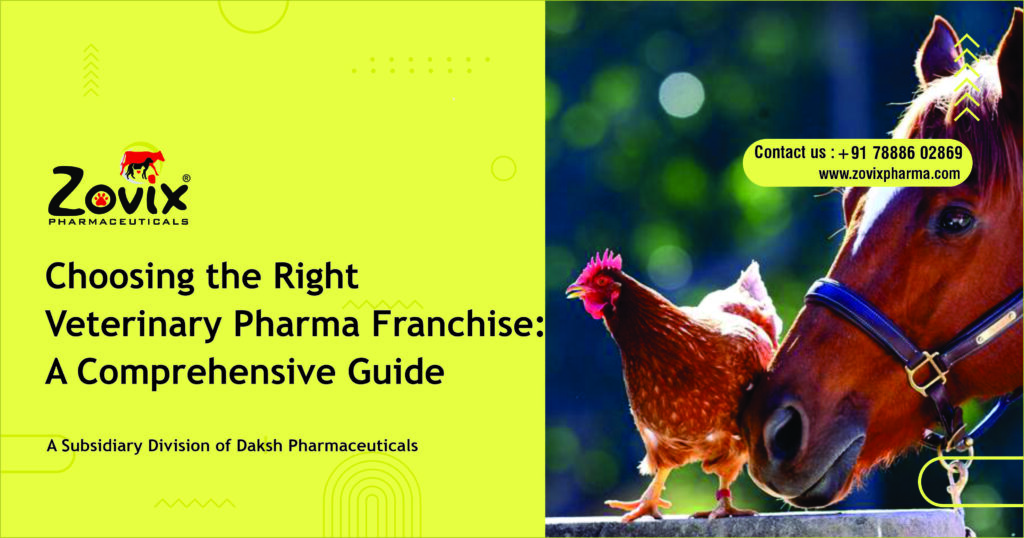 Zovix®
PHARMACEUTICALS

Choosing the Right Veterinary Pharma Franchise: A Comprehensive Guide

A Subsidiary Division of Daksh Pharmaceuticals

Contact us : +91 78886 02869
www.zovixpharma.com